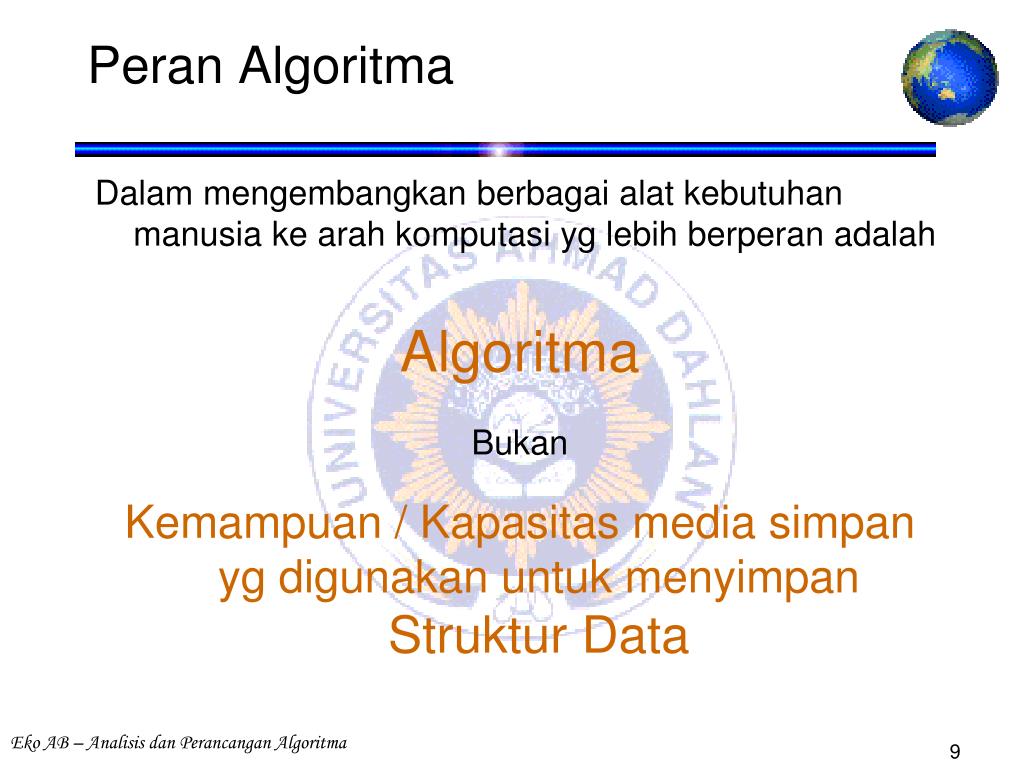 Peran Algoritma

Dalam mengembangkan berbagai alat kebutuhan manusia ke arah komputasi yg lebih berperan adalah

Algoritma

Bukan

Kemampuan / Kapasitas media simpan yg digunakan untuk menyimpan Struktur Data

UNIVERSITAS AHMAD DAHLAN

Eko AB – Analisis dan Perancangan Algoritma

9